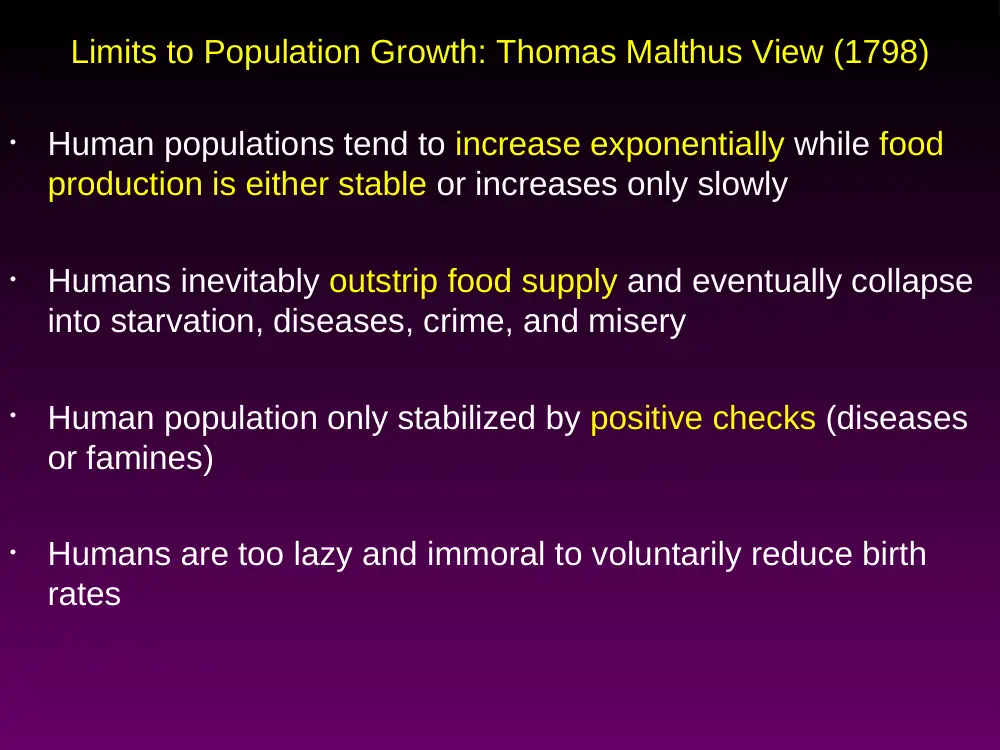 Limits to Population Growth: Thomas Malthus View (1798)

• Human populations tend to increase exponentially while food production is either stable or increases only slowly

• Humans inevitably outstrip food supply and eventually collapse into starvation, diseases, crime, and misery

• Human population only stabilized by positive checks (diseases or famines)

• Humans are too lazy and immoral to voluntarily reduce birth rates